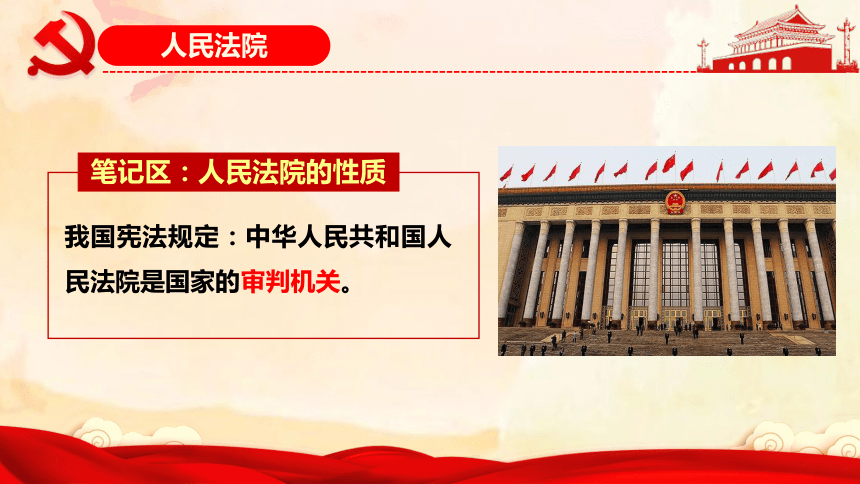 人民法院

笔记区：人民法院的性质

我国宪法规定：中华人民共和国人民法院是国家的审判机关。